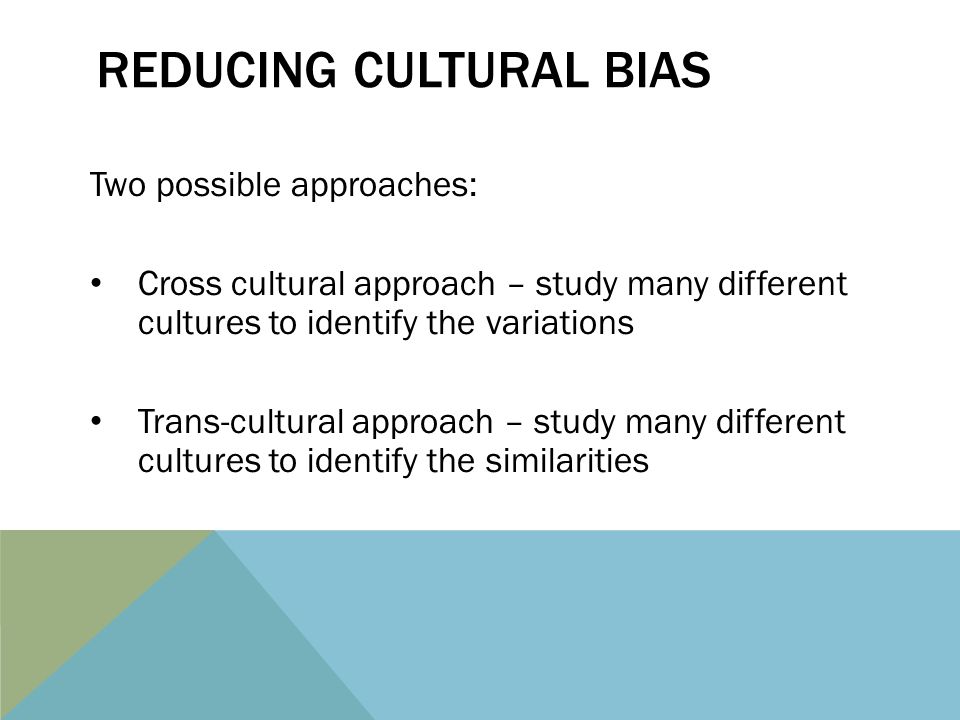 REDUCING CULTURAL BIAS

Two possible approaches:

• Cross cultural approach – study many different cultures to identify the variations

• Trans-cultural approach – study many different cultures to identify the similarities